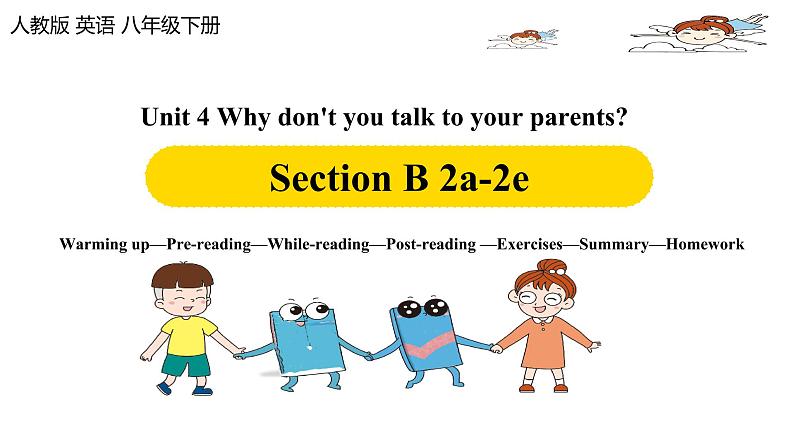 人教版 英语 八年级下册

Unit 4 Why don't you talk to your parents?

Section B 2a-2e

Warming up—Pre-reading—While-reading—Post-reading —Exercises—Summary—Homework